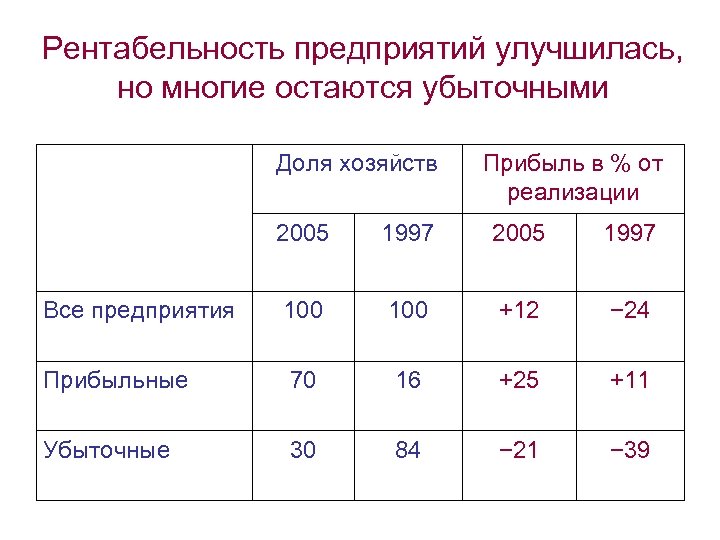 Рентабельность предприятий улучшилась, но многие остаются убыточными

| | Доля хозяйств | | Прибыль в % от реализации | |
|---|---|---|---|---|
| | 2005 | 1997 | 2005 | 1997 |
| Все предприятия | 100 | 100 | +12 | −24 |
| Прибыльные | 70 | 16 | +25 | +11 |
| Убыточные | 30 | 84 | −21 | −39 |